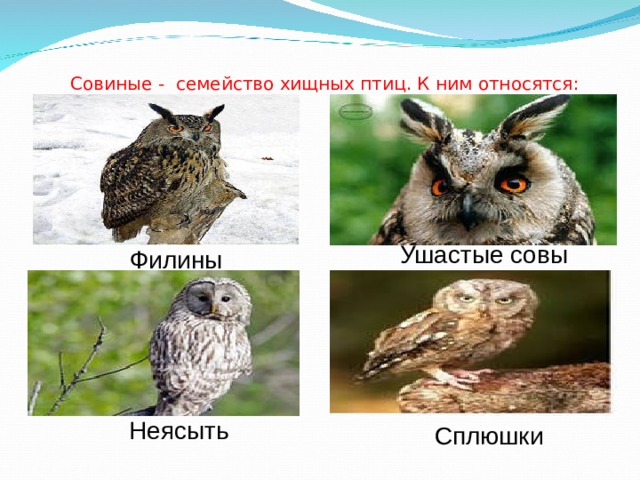 Совиные - семейство хищных птиц. К ним относятся:

Филины

Ушастые совы

Неясыть

Сплюшки